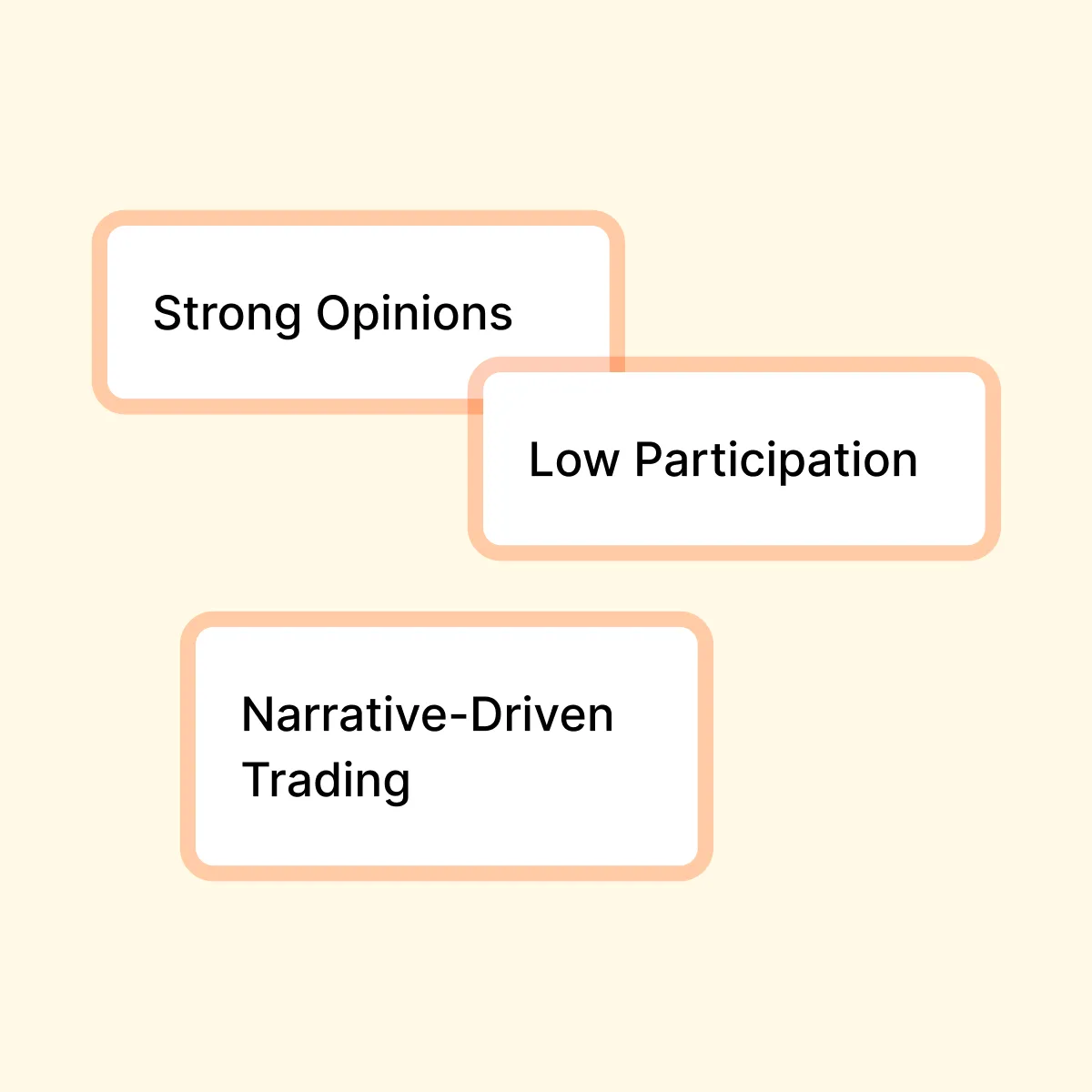 Strong Opinions

Low Participation

Narrative-Driven Trading